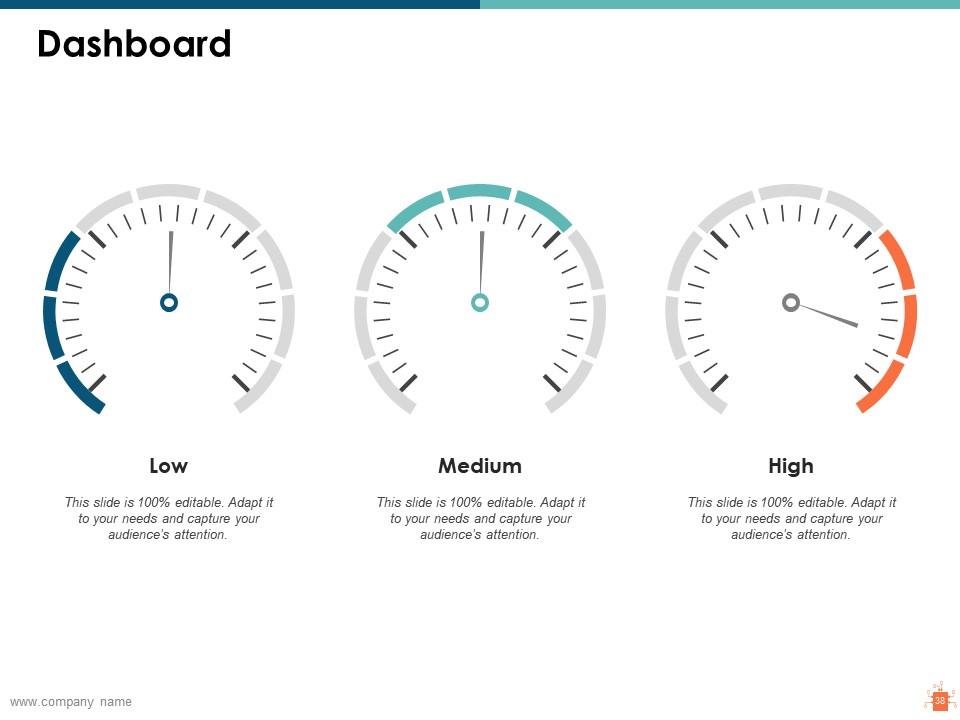 Dashboard

Low

This slide is 100% editable. Adapt it to your needs and capture your audience's attention.

Medium

This slide is 100% editable. Adapt it to your needs and capture your audience's attention.

High

This slide is 100% editable. Adapt it to your needs and capture your audience's attention.

www.company name

38